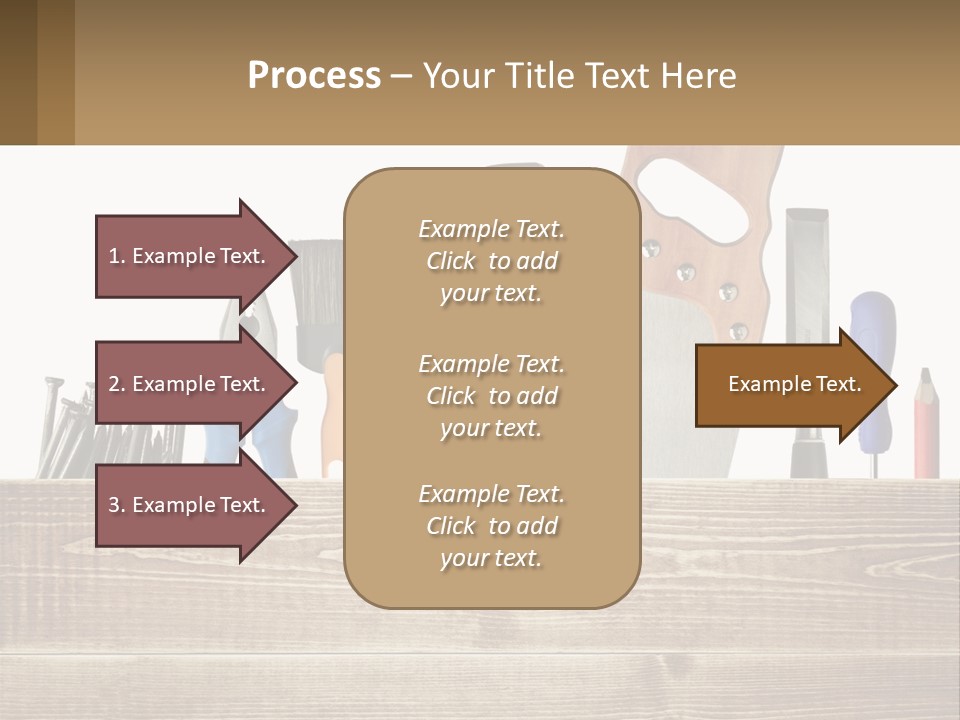 Process – Your Title Text Here

1. Example Text.

2. Example Text.

3. Example Text.

Example Text. Click to add your text.

Example Text. Click to add your text.

Example Text. Click to add your text.

Example Text.